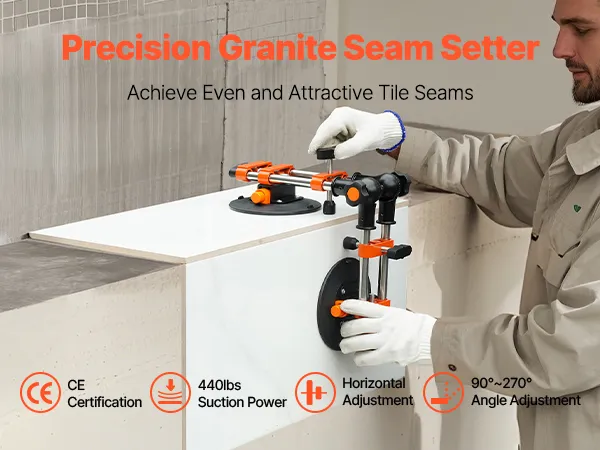 Precision Granite Seam Setter

Achieve Even and Attractive Tile Seams

CE

CE Certification

440lbs Suction Power

Horizontal Adjustment

90°~270° Angle Adjustment